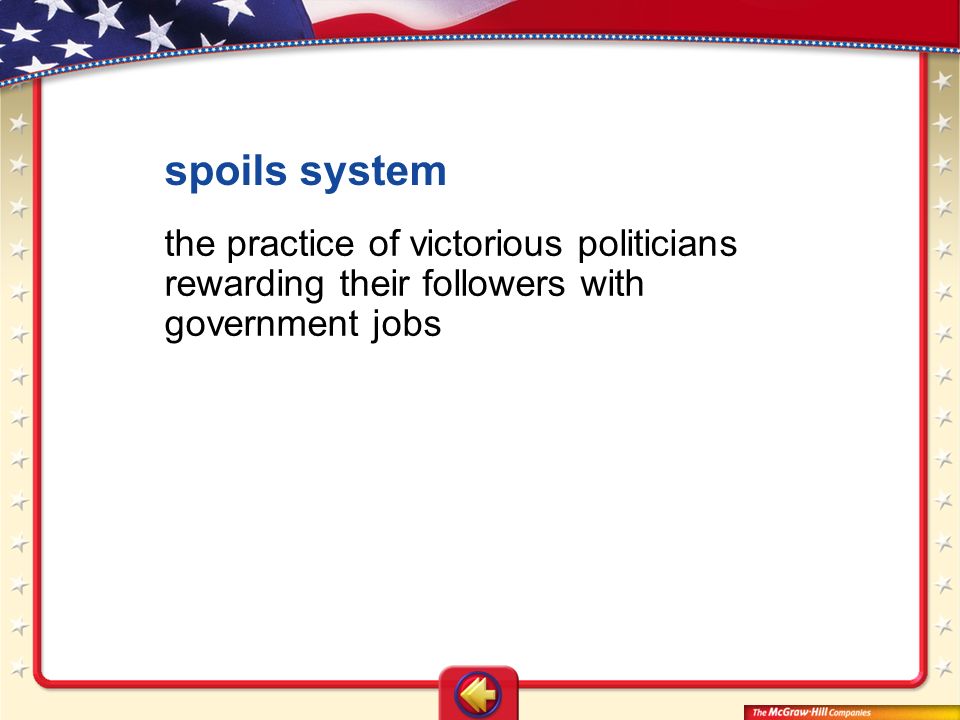 spoils system

the practice of victorious politicians rewarding their followers with government jobs

The McGraw-Hill Companies